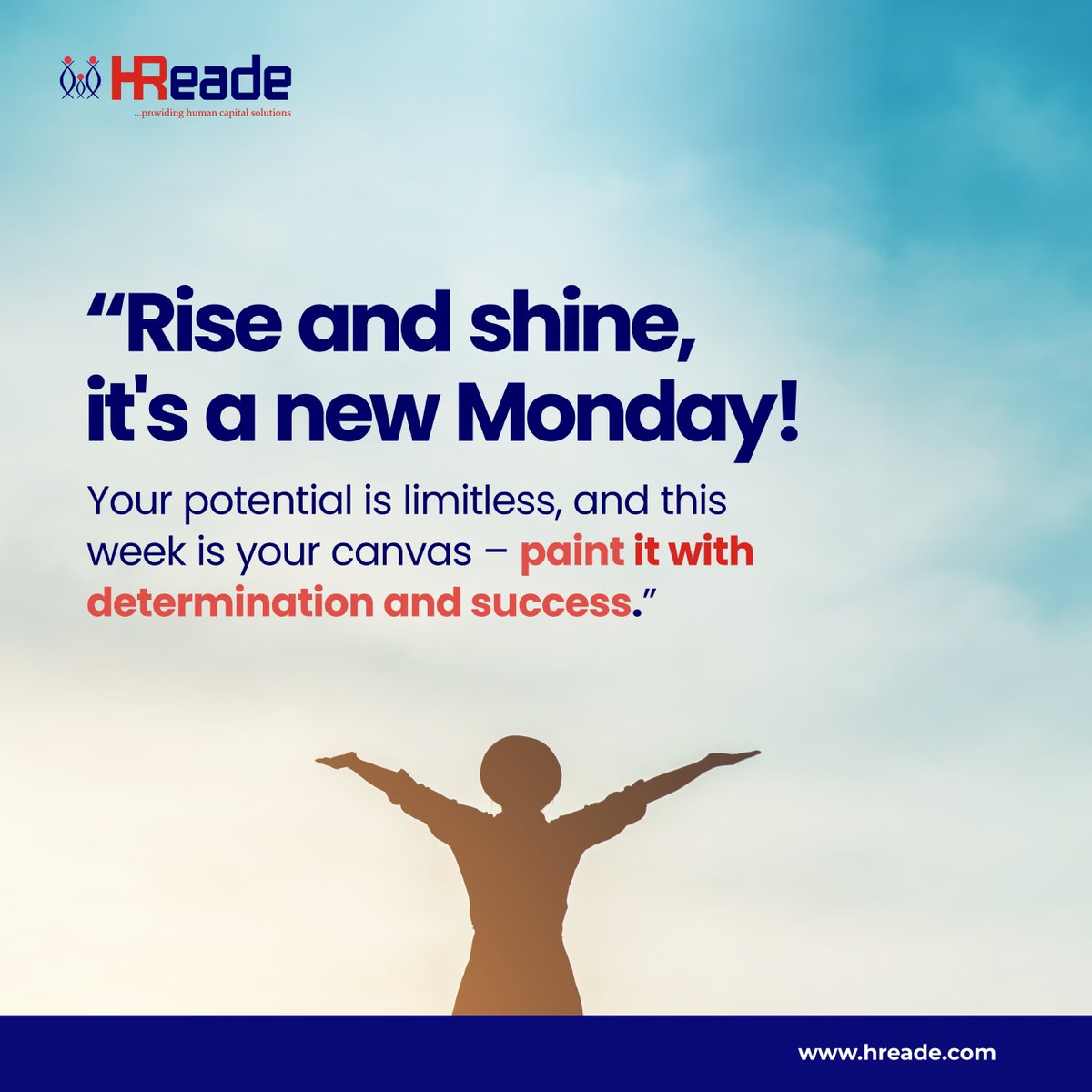 HReade
...providing human capital solutions

“Rise and shine, it's a new Monday!

Your potential is limitless, and this week is your canvas – paint it with determination and success.”

www.hreade.com